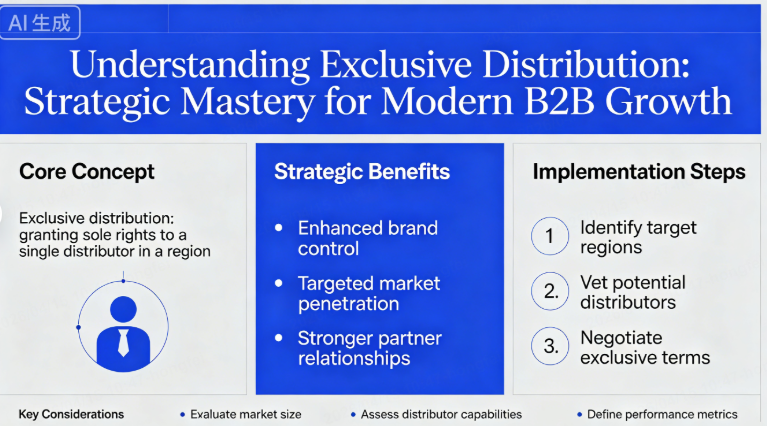 AI生成

Understanding Exclusive Distribution: Strategic Mastery for Modern B2B Growth

Core Concept

Exclusive distribution: granting sole rights to a single distributor in a region

Strategic Benefits

• Enhanced brand control
• Targeted market penetration
• Stronger partner relationships

Implementation Steps

1 Identify target regions
2. Vet potential distributors
3. Negotiate exclusive terms

Key Considerations • Evaluate market size • Assess distributor capabilities • Define performance metrics